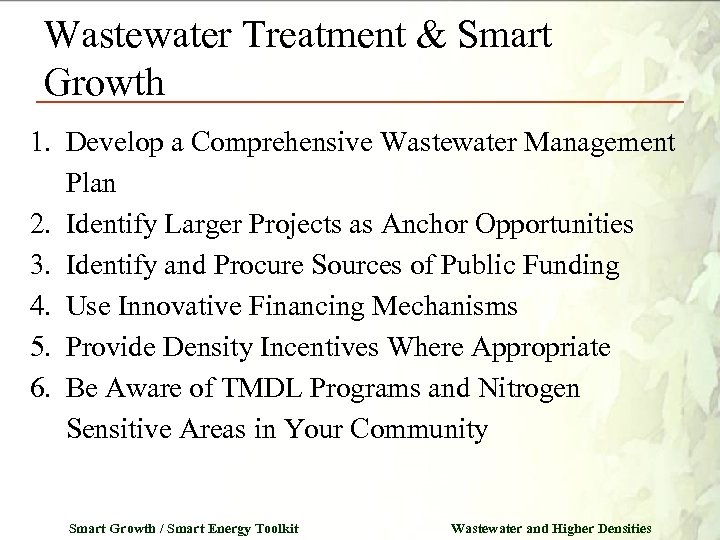 Wastewater Treatment & Smart Growth

1. Develop a Comprehensive Wastewater Management Plan
2. Identify Larger Projects as Anchor Opportunities
3. Identify and Procure Sources of Public Funding
4. Use Innovative Financing Mechanisms
5. Provide Density Incentives Where Appropriate
6. Be Aware of TMDL Programs and Nitrogen Sensitive Areas in Your Community

Smart Growth / Smart Energy Toolkit

Wastewater and Higher Densities